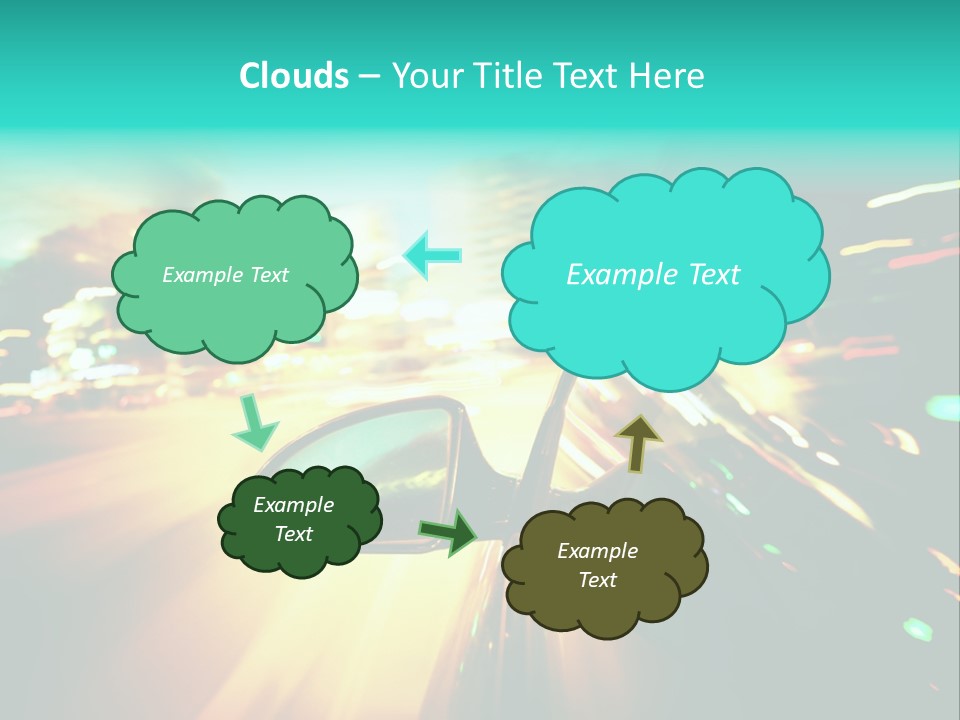 Clouds – Your Title Text Here

Example Text

Example Text

Example Text

Example Text